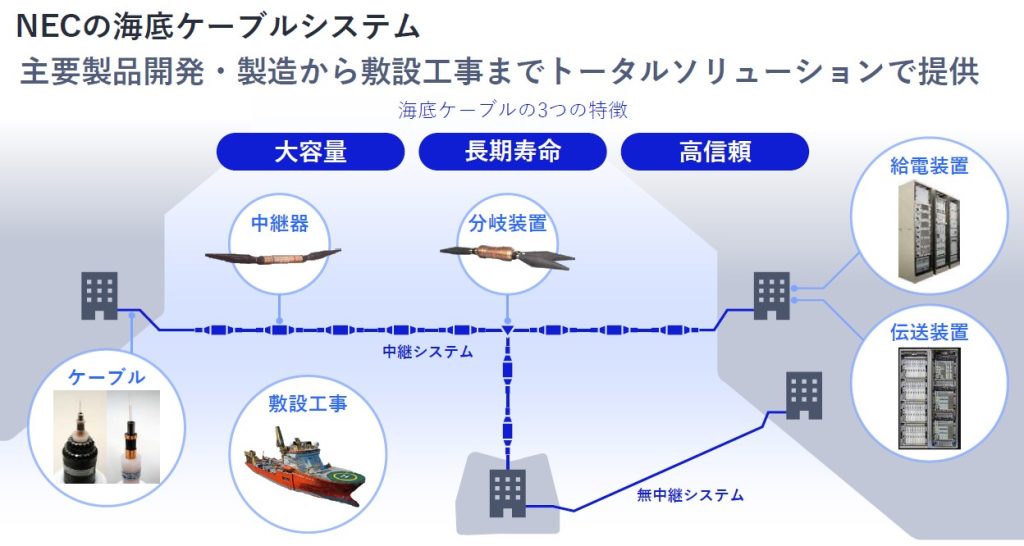 NECの海底ケーブルシステム

主要製品開発・製造から敷設工事までトータルソリューションで提供

海底ケーブルの3つの特徴

大容量

長期寿命

高信頼

中継器

分岐装置

給電装置

伝送装置

中継システム

ケーブル

敷設工事

無中継システム